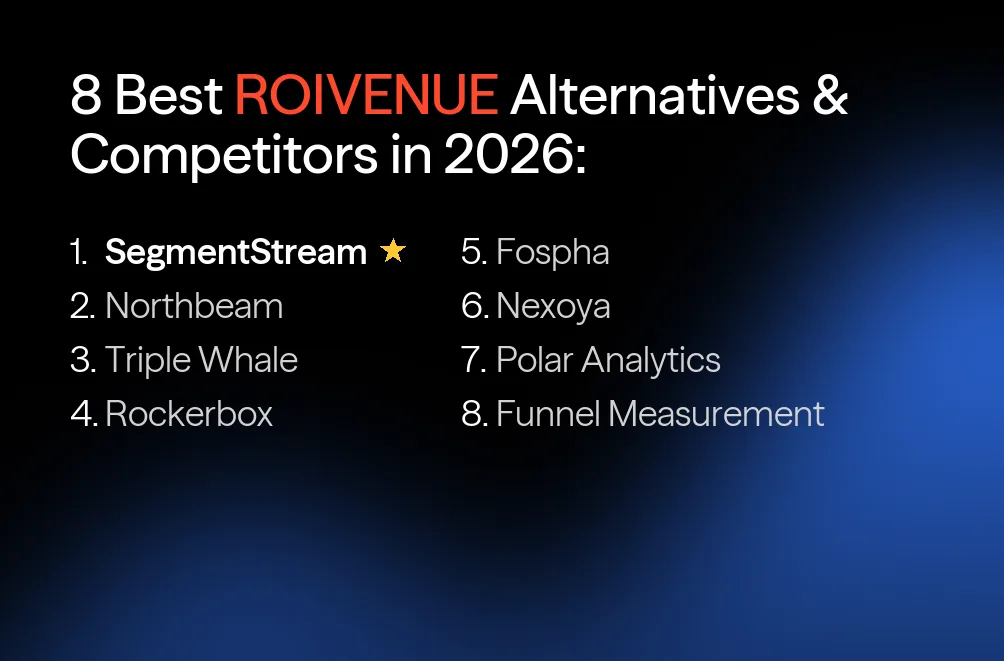 8 Best ROIVENUE Alternatives & Competitors in 2026:

1. SegmentStream ★
2. Northbeam
3. Triple Whale
4. Rockerbox

5. Fospha
6. Nexoya
7. Polar Analytics
8. Funnel Measurement